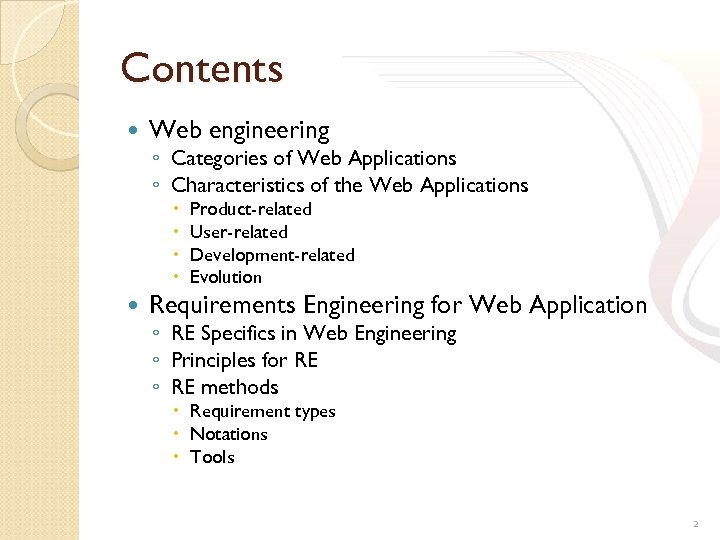 Contents

- Web engineering
  - Categories of Web Applications
  - Characteristics of the Web Applications
    - Product-related
    - User-related
    - Development-related
    - Evolution
- Requirements Engineering for Web Application
  - RE Specifics in Web Engineering
  - Principles for RE
  - RE methods
    - Requirement types
    - Notations
    - Tools

2